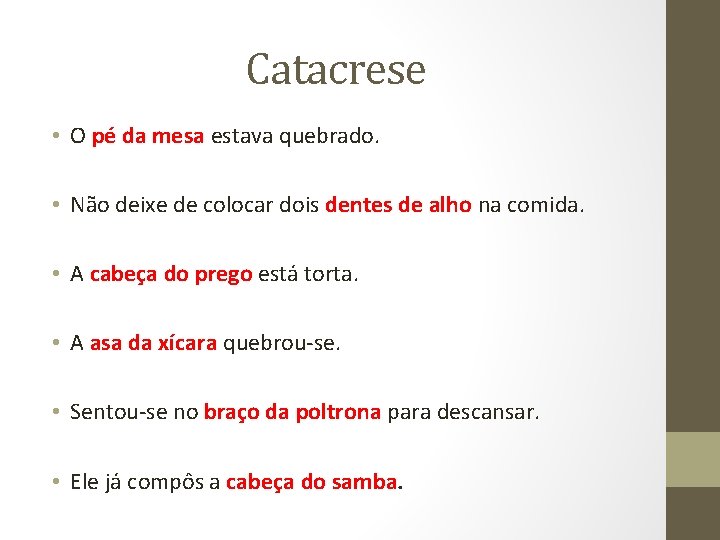 Catacrese

• O pé da mesa estava quebrado.

• Não deixe de colocar dois dentes de alho na comida.

• A cabeça do prego está torta.

• A asa da xícara quebrou-se.

• Sentou-se no braço da poltrona para descansar.

• Ele já compôs a cabeça do samba.